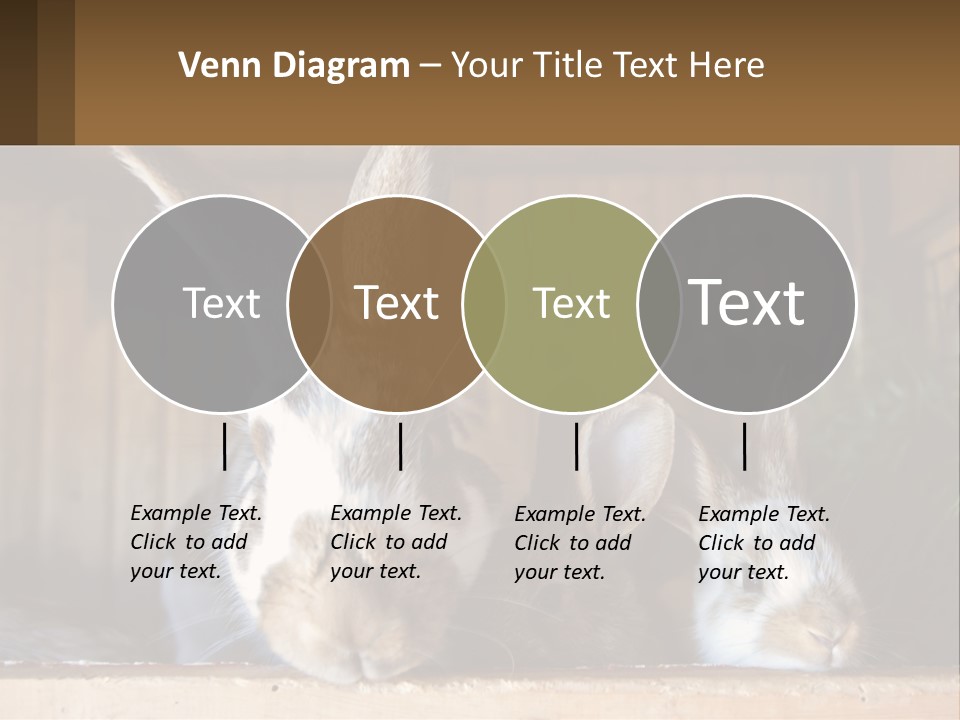 Venn Diagram – Your Title Text Here

Text

Text

Text

Text

Example Text. Click to add your text.

Example Text. Click to add your text.

Example Text. Click to add your text.

Example Text. Click to add your text.